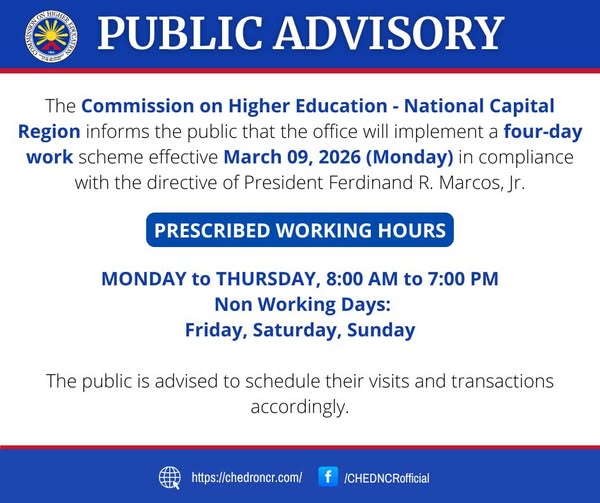 COMMISSION ON HIGHER EDUCATION

PUBLIC ADVISORY

The Commission on Higher Education - National Capital Region informs the public that the office will implement a four-day work scheme effective March 09, 2026 (Monday) in compliance with the directive of President Ferdinand R. Marcos, Jr.

PRESCRIBED WORKING HOURS

MONDAY to THURSDAY, 8:00 AM to 7:00 PM
Non Working Days:
Friday, Saturday, Sunday

The public is advised to schedule their visits and transactions accordingly.

https://chedroncr.com/ /CHEDNCRofficial